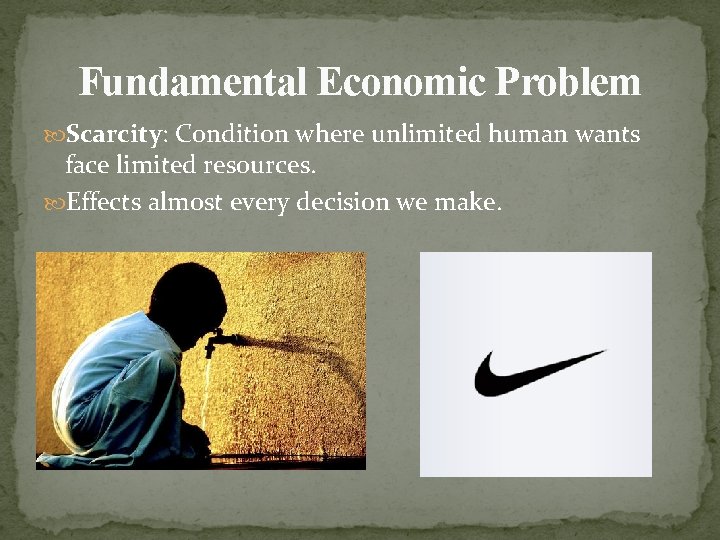 Fundamental Economic Problem

Scarcity: Condition where unlimited human wants face limited resources.

Effects almost every decision we make.